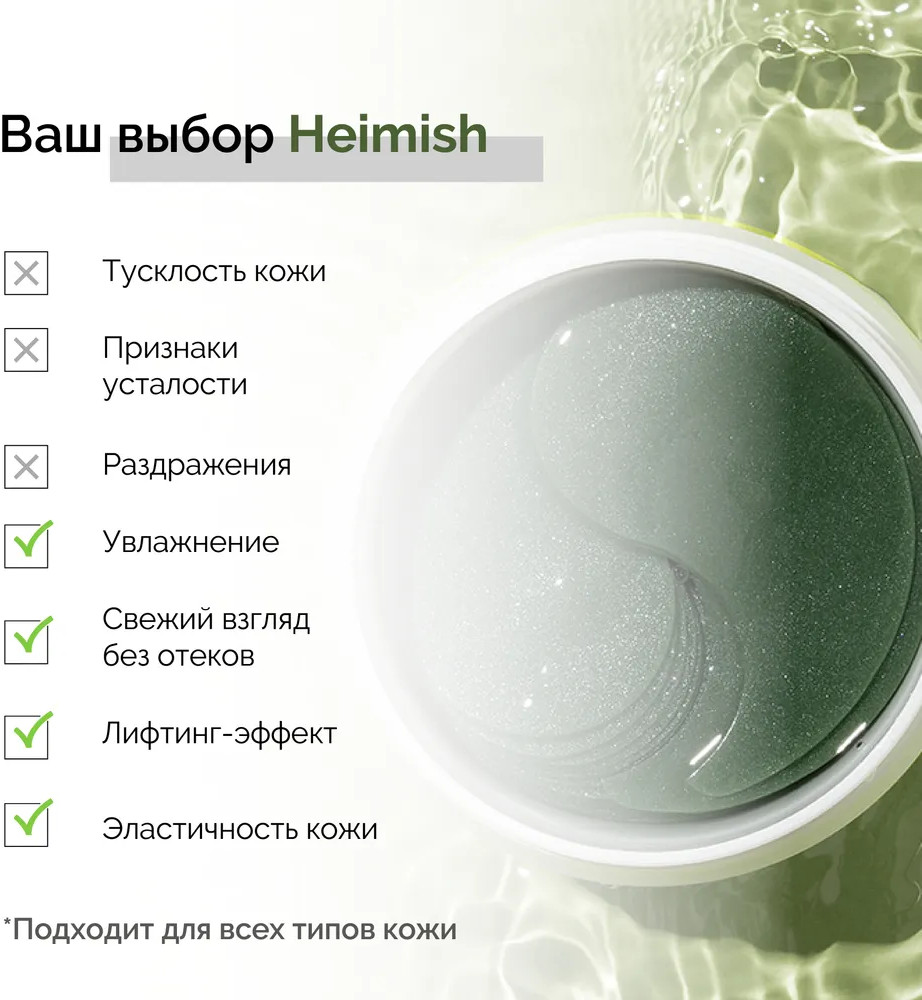 Ваш выбор Heimish

Тусклость кожи

Признаки усталости

Раздражения

Увлажнение

Свежий взгляд без отеков

Лифтинг-эффект

Эластичность кожи

*Подходит для всех типов кожи